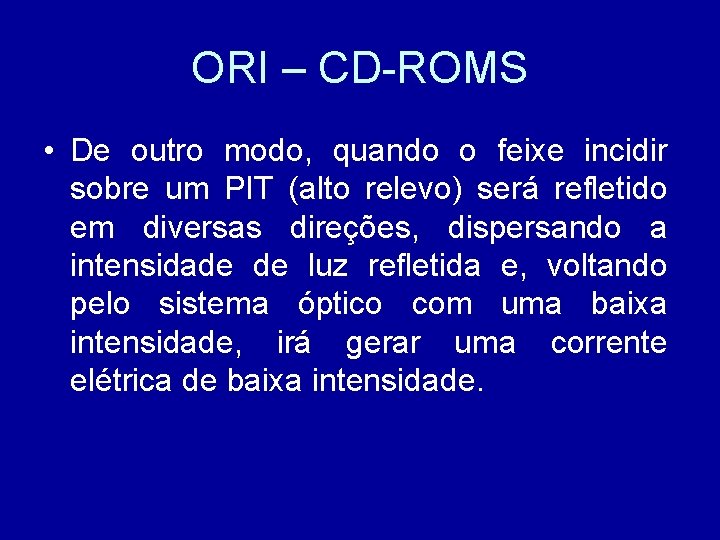 ORI – CD-ROMS

• De outro modo, quando o feixe incidir sobre um PIT (alto relevo) será refletido em diversas direções, dispersando a intensidade de luz refletida e, voltando pelo sistema óptico com uma baixa intensidade, irá gerar uma corrente elétrica de baixa intensidade.